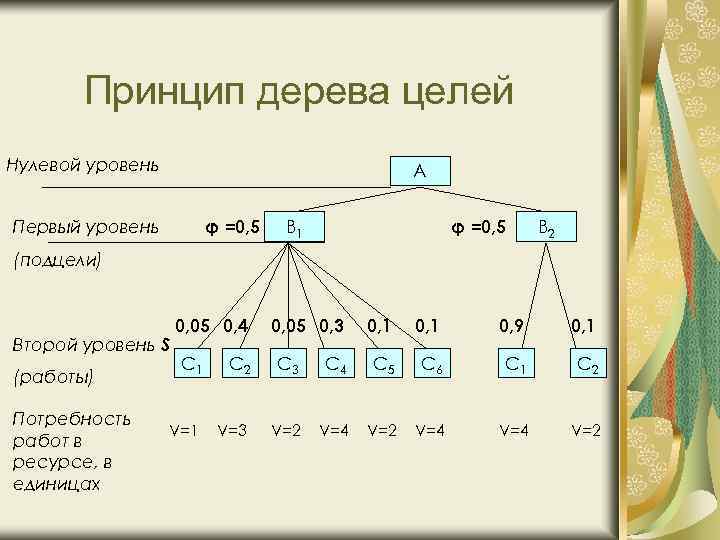 Принцип дерева целей

Нулевой уровень

A

Первый уровень

(подцели)

φ =0,5 $B_1$

φ =0,5 $B_2$

0,05 0,4 0,05 0,3 0,1 0,1 0,9 0,1

Второй уровень S

(работы)

$C_1$ $C_2$ $C_3$ $C_4$ $C_5$ $C_6$ $C_1$ $C_2$

Потребность работ в ресурсе, в единицах

V=1 V=3 V=2 V=4 V=2 V=4 V=4 V=2